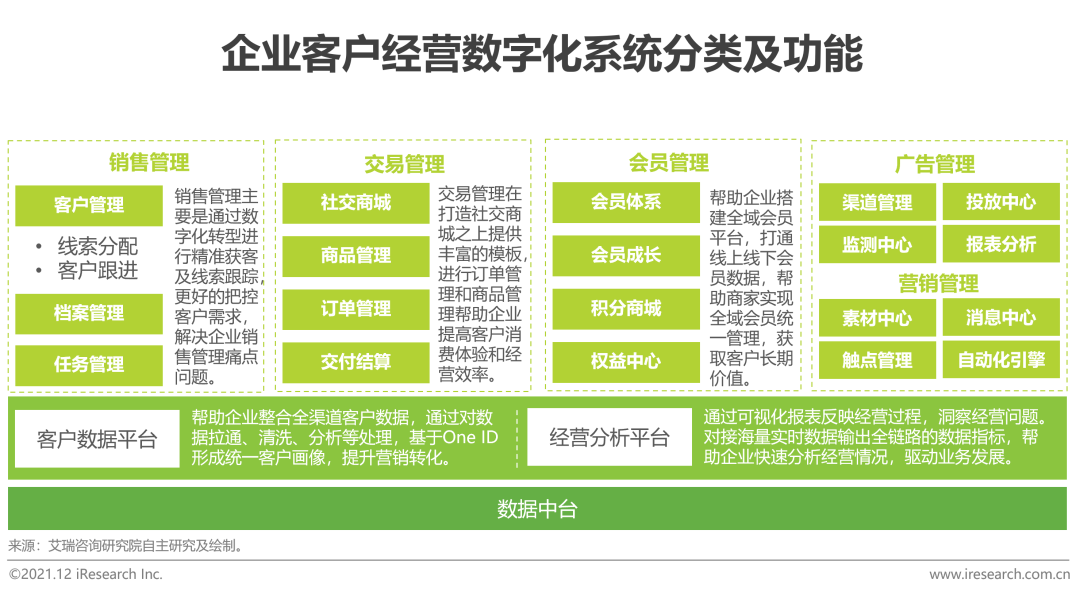 企业客户经营数字化系统分类及功能

销售管理

客户管理

• 线索分配
• 客户跟进

档案管理

任务管理

销售管理主要是通过数字化转型进行精准获客及线索跟踪，更好的把控客户需求，解决企业销售管理痛点问题。

交易管理

社交商城

商品管理

订单管理

交付结算

交易管理在打造社交商城之上提供丰富的模板，进行订单管理和商品管理帮助企业提高客户消费体验和经营效率。

会员管理

会员体系

会员成长

积分商城

权益中心

帮助企业搭建全域会员平台，打通线上线下会员数据，帮助商家实现全域会员统一管理，获取客户长期价值。

广告管理

渠道管理

投放中心

监测中心

报表分析

营销管理

素材中心

消息中心

触点管理

自动化引擎

客户数据平台

帮助企业整合全渠道客户数据，通过对数据拉通、清洗、分析等处理，基于One ID形成统一客户画像，提升营销转化。

经营分析平台

通过可视化报表反映经营过程，洞察经营问题。对接海量实时数据输出全链路的数据指标，帮助企业快速分析经营情况，驱动业务发展。

数据中台

来源：艾瑞咨询研究院自主研究及绘制。

©2021.12 iResearch Inc.

www.iresearch.com.cn